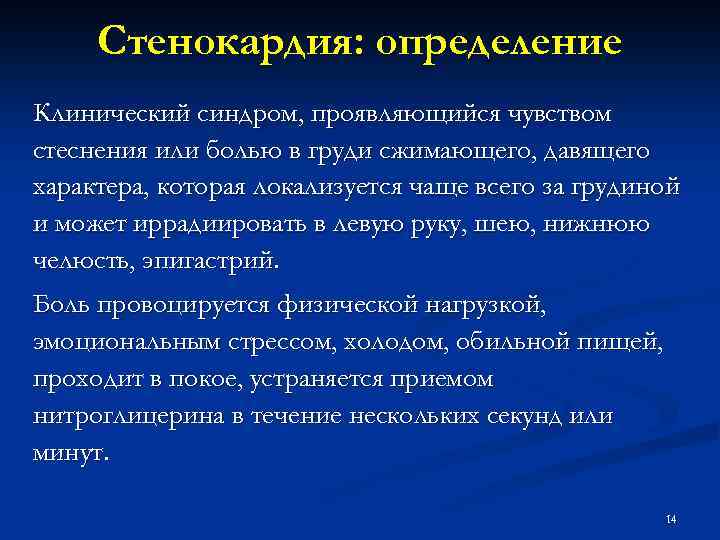 Стенокардия: определение

Клинический синдром, проявляющийся чувством стеснения или болью в груди сжимающего, давящего характера, которая локализуется чаще всего за грудиной и может иррадиировать в левую руку, шею, нижнюю челюсть, эпигастрий.

Боль провоцируется физической нагрузкой, эмоциональным стрессом, холодом, обильной пищей, проходит в покое, устраняется приемом нитроглицерина в течение нескольких секунд или минут.

14